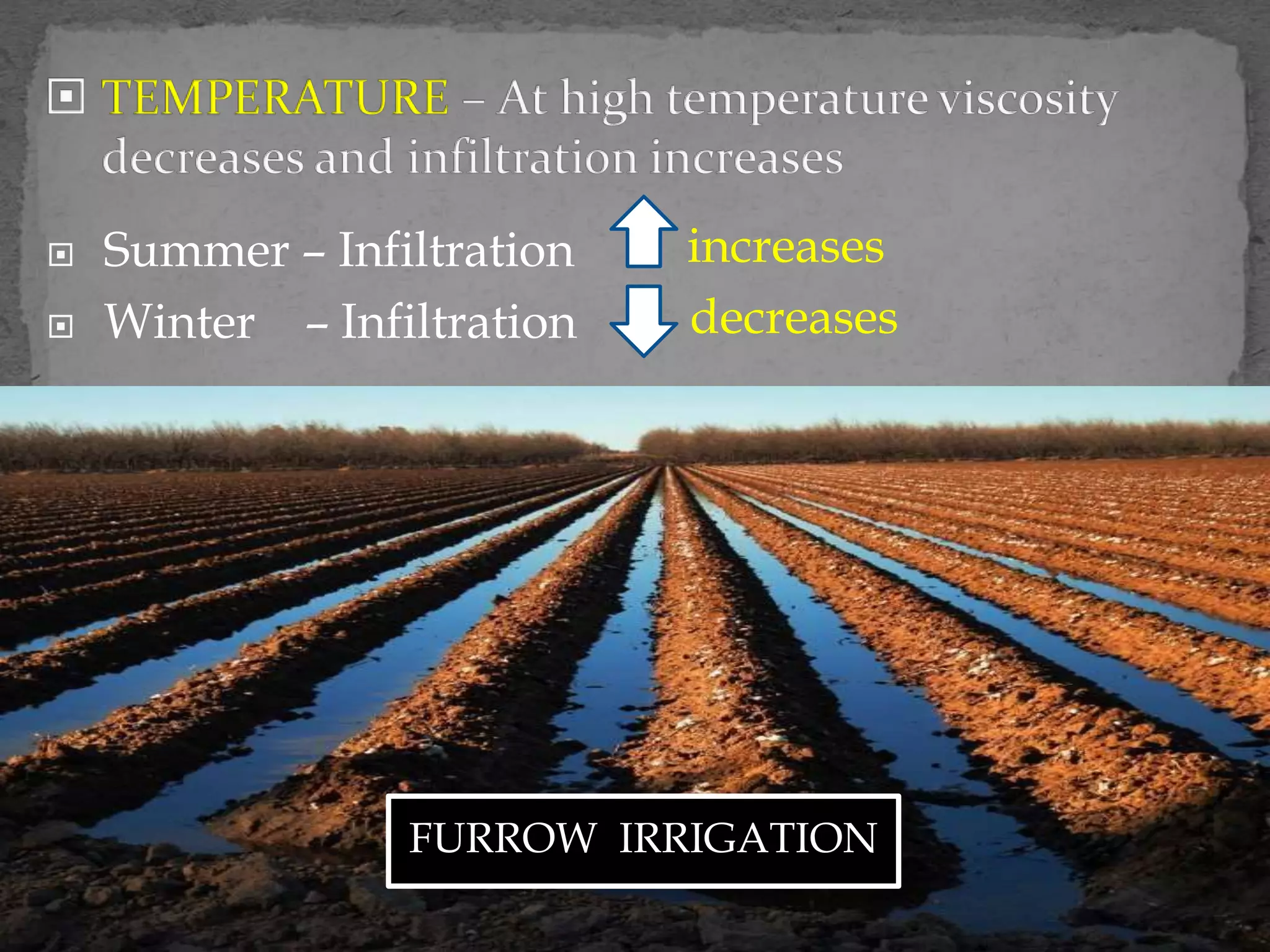 TEMPERATURE – At high temperature viscosity decreases and infiltration increases

Summer – Infiltration increases

Winter – Infiltration decreases

FURROW IRRIGATION